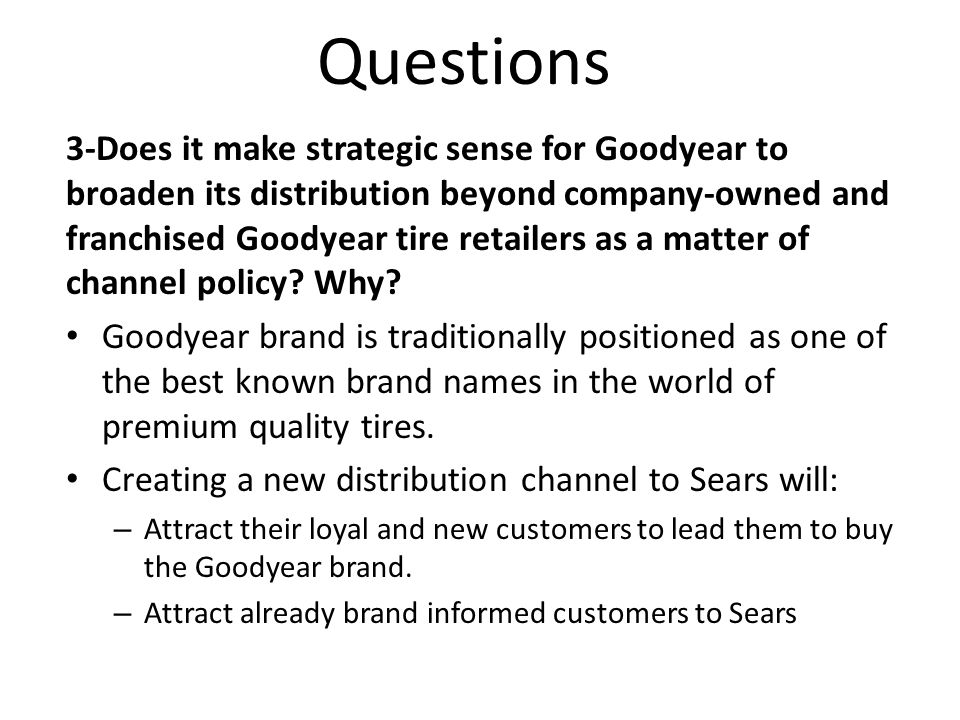 Questions

3-Does it make strategic sense for Goodyear to broaden its distribution beyond company-owned and franchised Goodyear tire retailers as a matter of channel policy? Why?

• Goodyear brand is traditionally positioned as one of the best known brand names in the world of premium quality tires.

• Creating a new distribution channel to Sears will:
– Attract their loyal and new customers to lead them to buy the Goodyear brand.
– Attract already brand informed customers to Sears